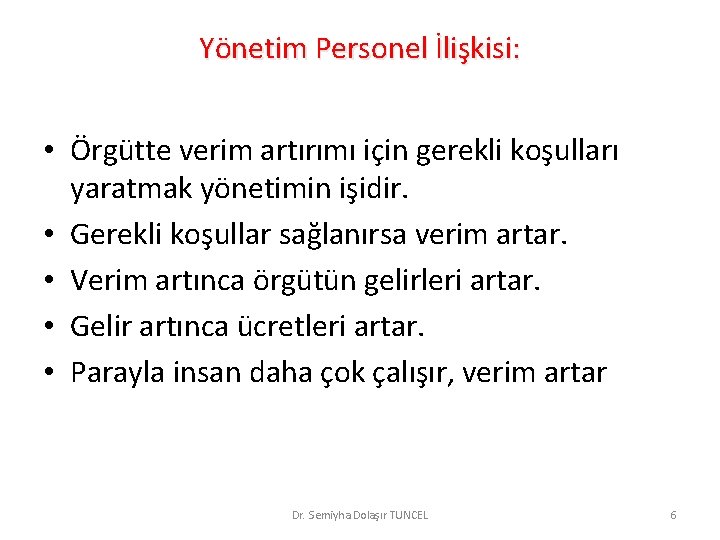 Yönetim Personel İlişkisi:

• Örgütte verim artırımı için gerekli koşulları yaratmak yönetimin işidir.
• Gerekli koşullar sağlanırsa verim artar.
• Verim artınca örgütün gelirleri artar.
• Gelir artınca ücretleri artar.
• Parayla insan daha çok çalışır, verim artar

Dr. Semiyha Dolaşır TUNCEL

6